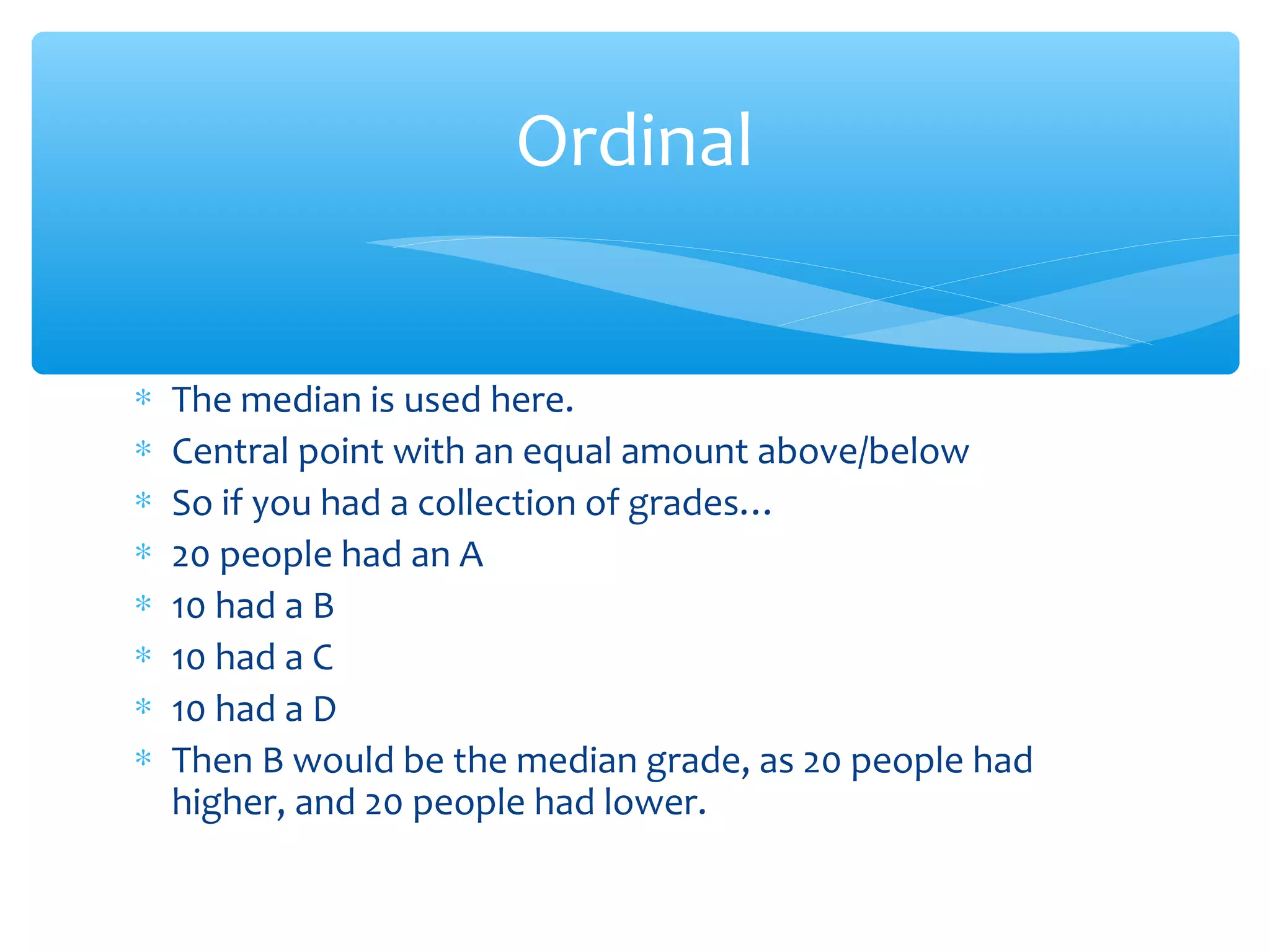 Ordinal

* The median is used here.
* Central point with an equal amount above/below
* So if you had a collection of grades…
* 20 people had an A
* 10 had a B
* 10 had a C
* 10 had a D
* Then B would be the median grade, as 20 people had higher, and 20 people had lower.